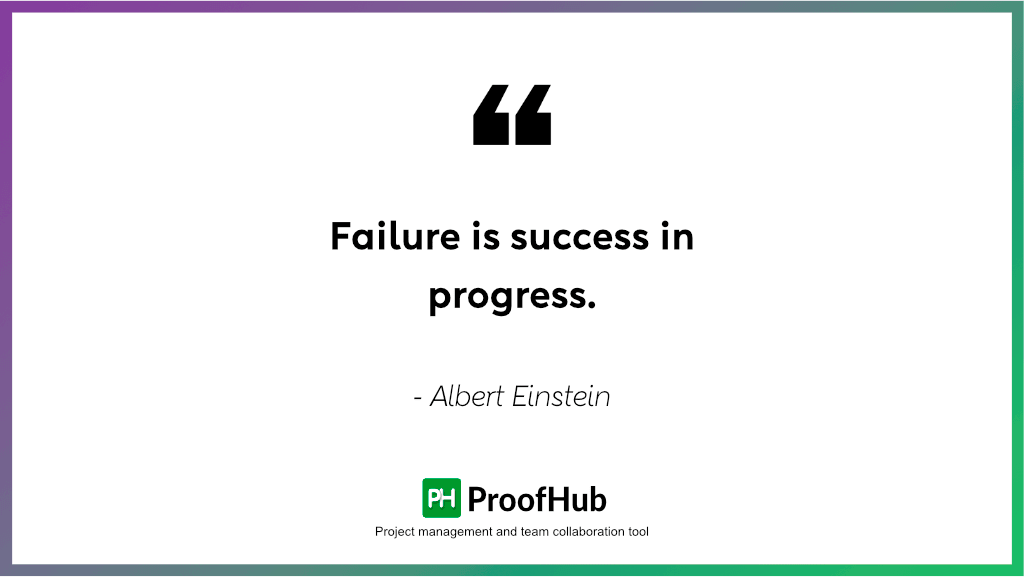 “

Failure is success in progress.

- Albert Einstein

PH ProofHub

Project management and team collaboration tool